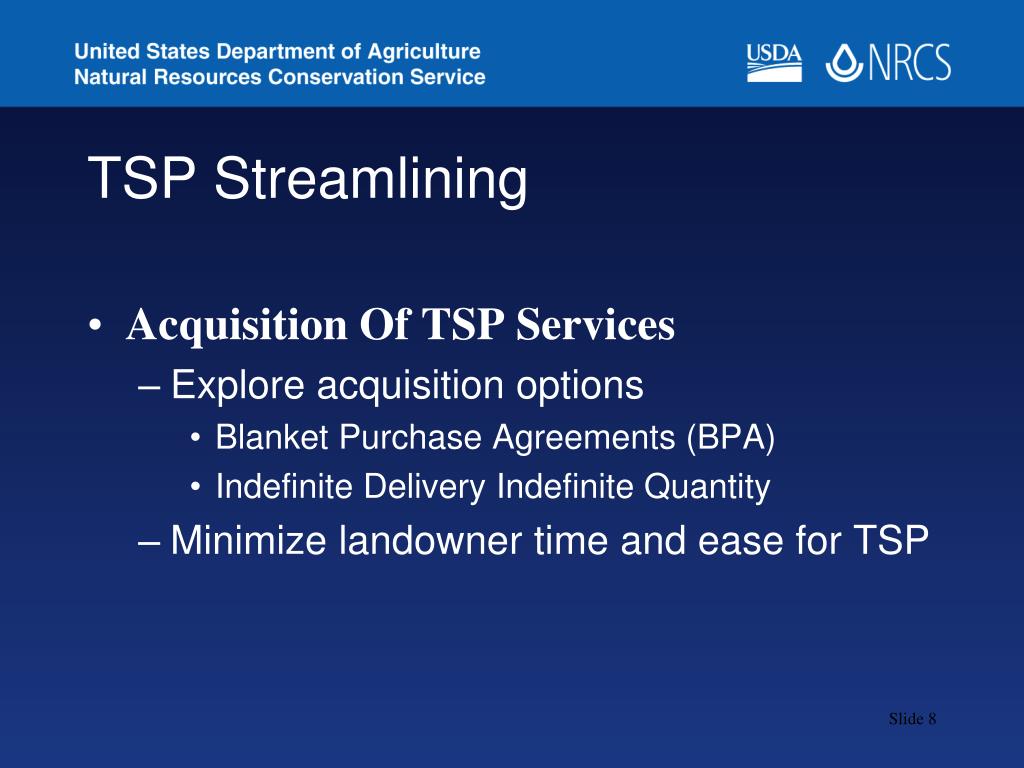 United States Department of Agriculture
Natural Resources Conservation Service

USDA NRCS

TSP Streamlining

• Acquisition Of TSP Services
– Explore acquisition options
• Blanket Purchase Agreements (BPA)
• Indefinite Delivery Indefinite Quantity
– Minimize landowner time and ease for TSP

Slide 8